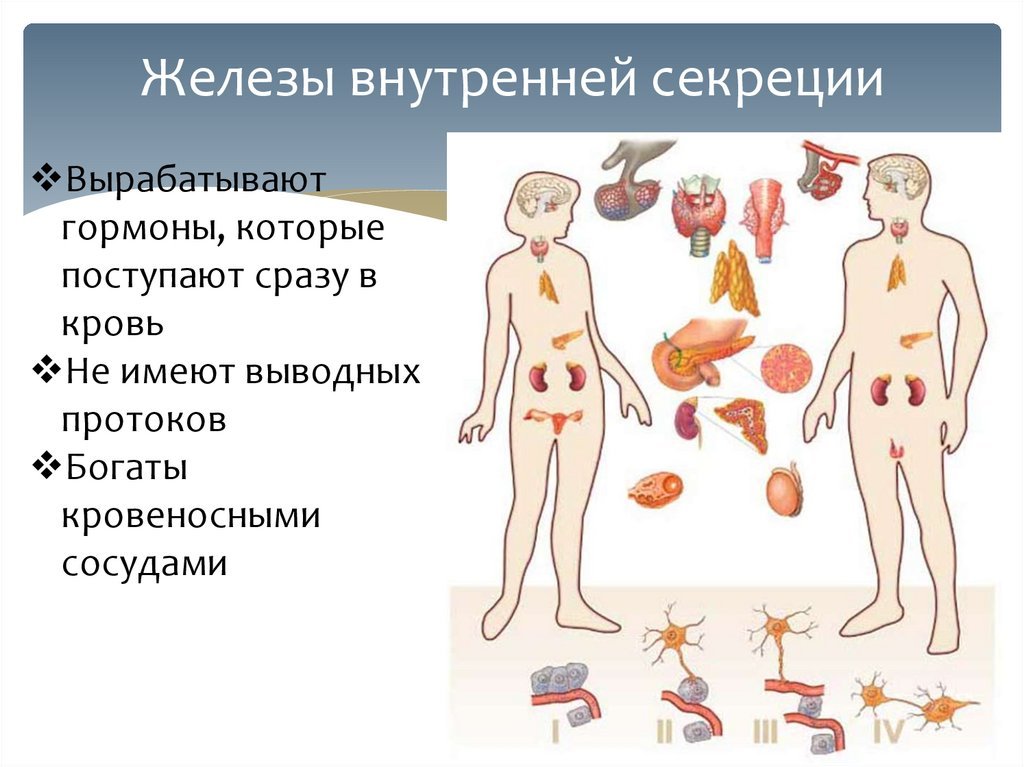 Железы внутренней секреции

❖Вырабатывают гормоны, которые поступают сразу в кровь

❖Не имеют выводных протоков

❖Богаты кровеносными сосудами

I II III IV